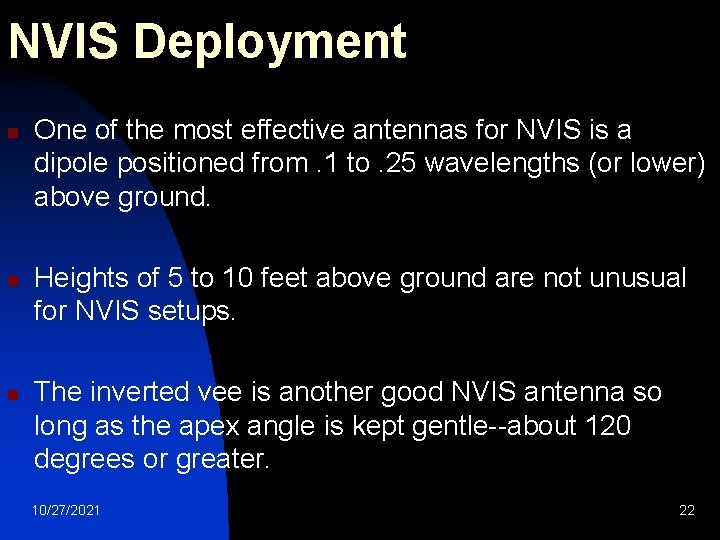 NVIS Deployment

One of the most effective antennas for NVIS is a dipole positioned from .1 to .25 wavelengths (or lower) above ground.

Heights of 5 to 10 feet above ground are not unusual for NVIS setups.

The inverted vee is another good NVIS antenna so long as the apex angle is kept gentle--about 120 degrees or greater.

10/27/2021

22